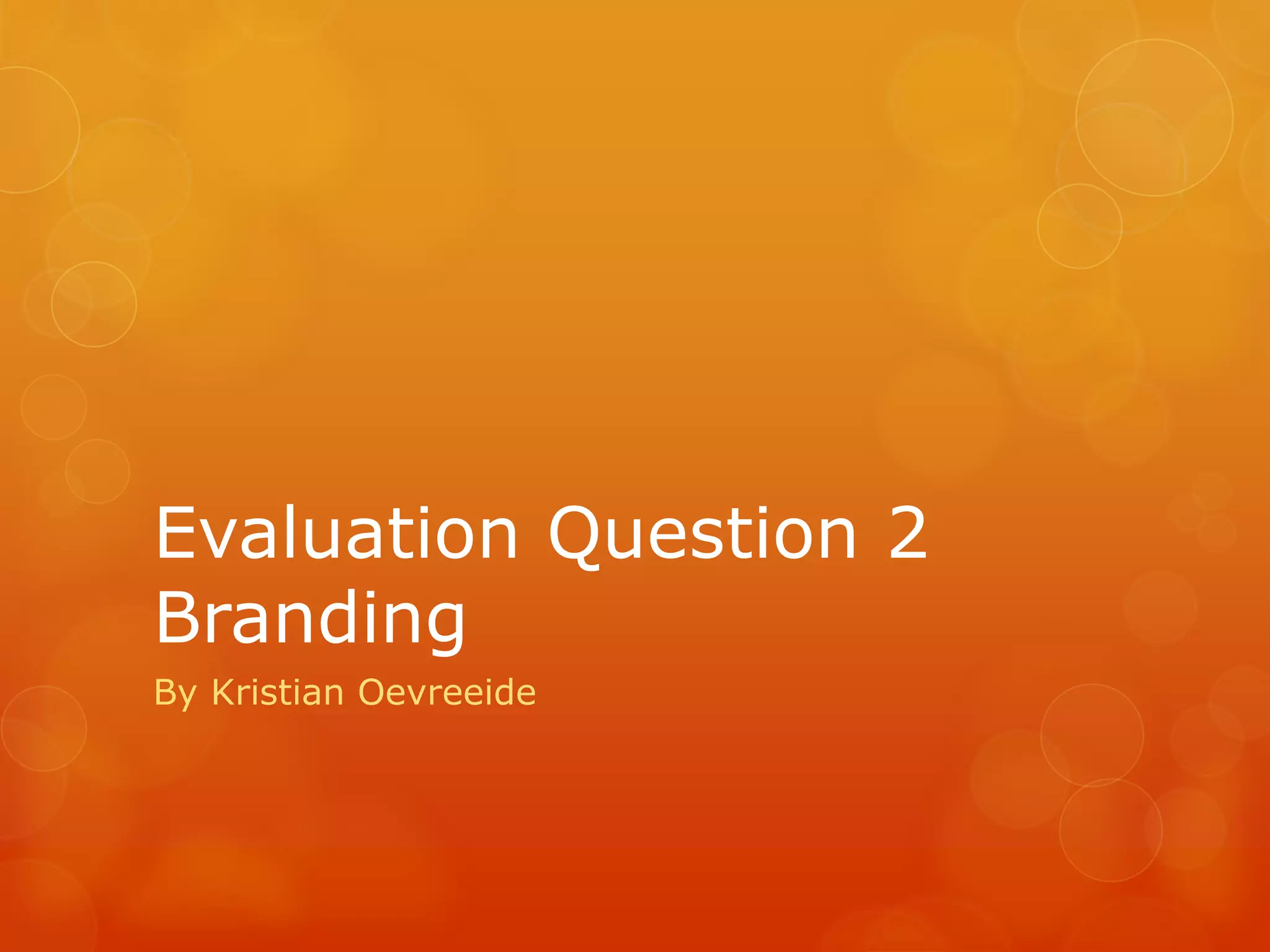 Evaluation Question 2
Branding

By Kristian Oevreeide